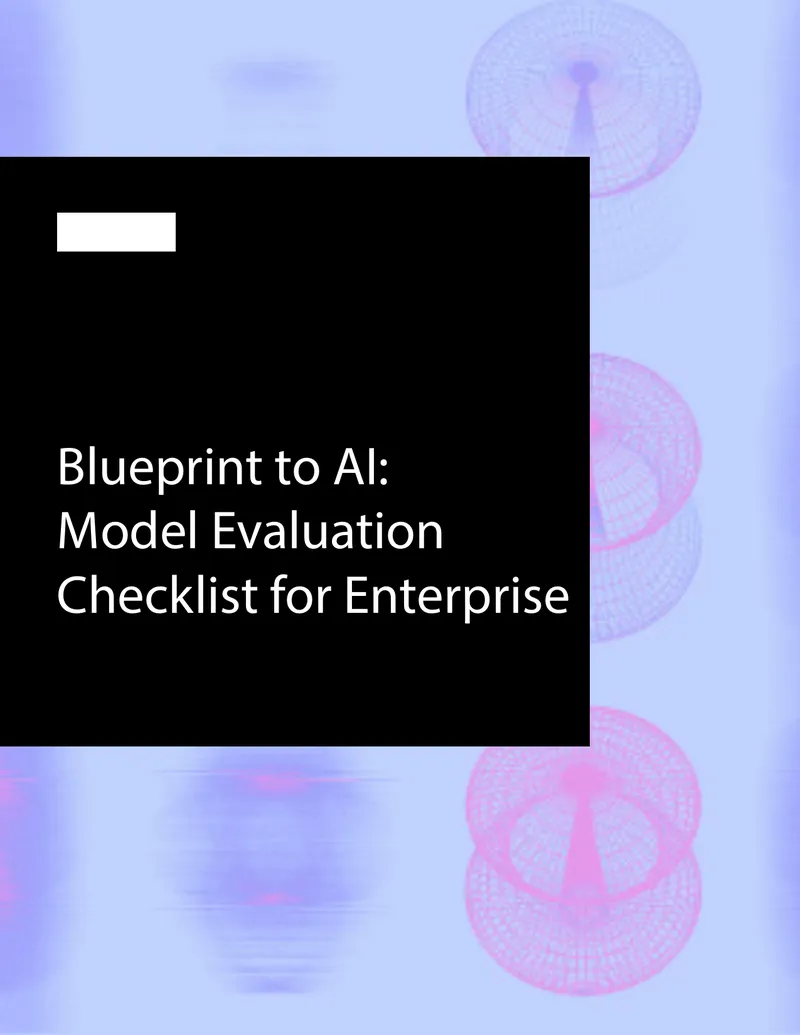 Blueprint to AI:
Model Evaluation
Checklist for Enterprise